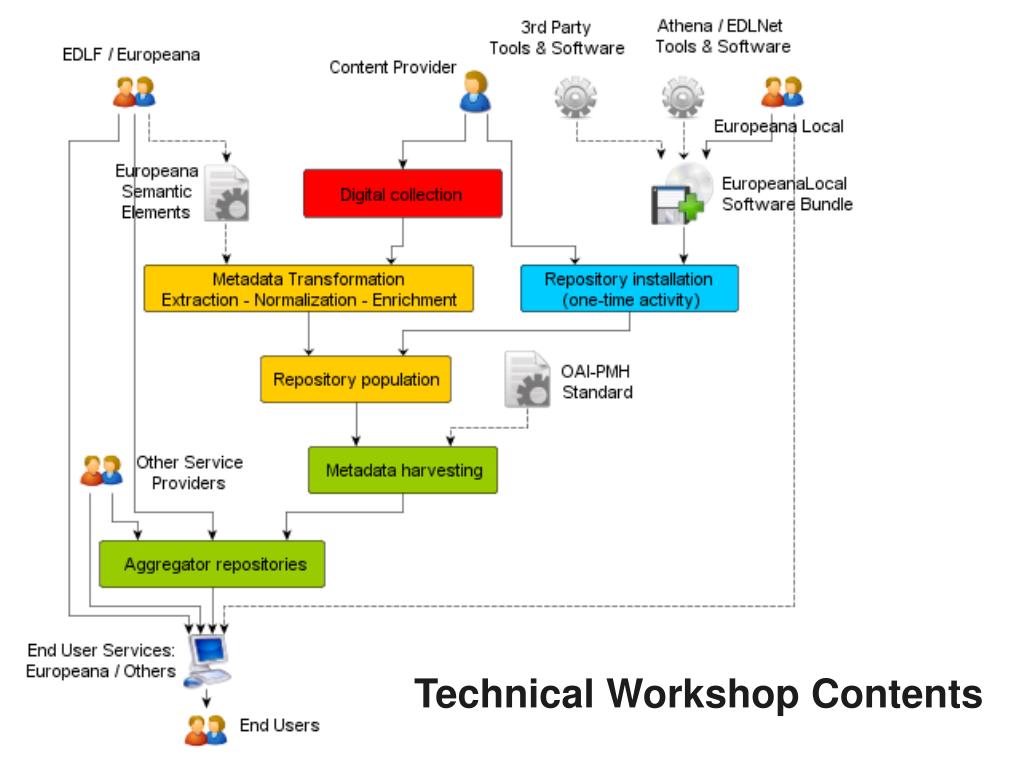 EDLF / Europeana

Content Provider

3rd Party Tools & Software

Athena / EDLNet Tools & Software

Europeana Local

Europeana Semantic Elements

Digital collection

EuropeanaLocal Software Bundle

Metadata Transformation Extraction - Normalization - Enrichment

Repository installation (one-time activity)

Repository population

OAI-PMH Standard

Other Service Providers

Metadata harvesting

Aggregator repositories

End User Services: Europeana / Others

End Users

Technical Workshop Contents